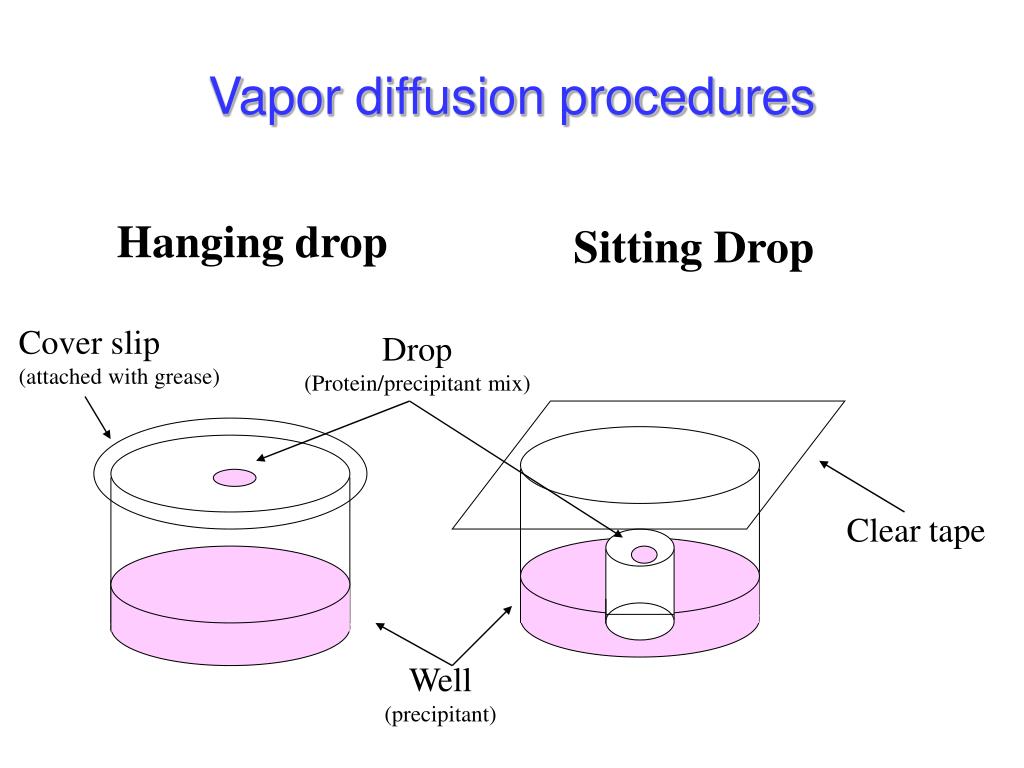 Vapor diffusion procedures

Hanging drop

Sitting Drop

Cover slip
(attached with grease)

Drop
(Protein/precipitant mix)

Clear tape

Well
(precipitant)